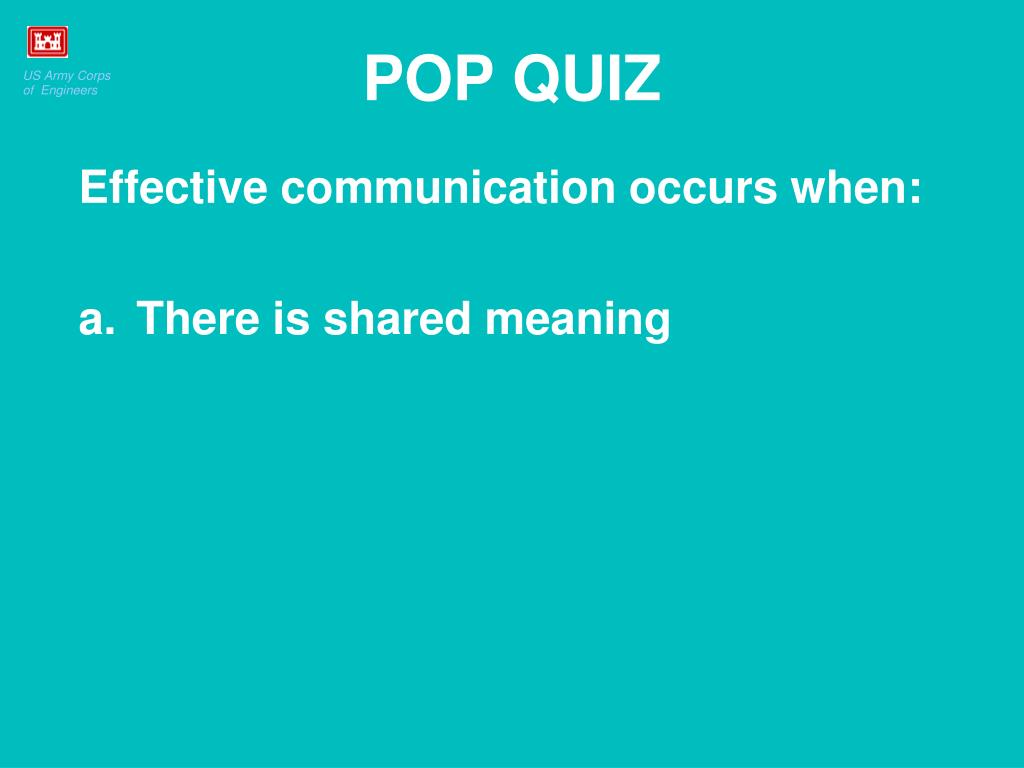 US Army Corps of Engineers

POP QUIZ

Effective communication occurs when:

a. There is shared meaning